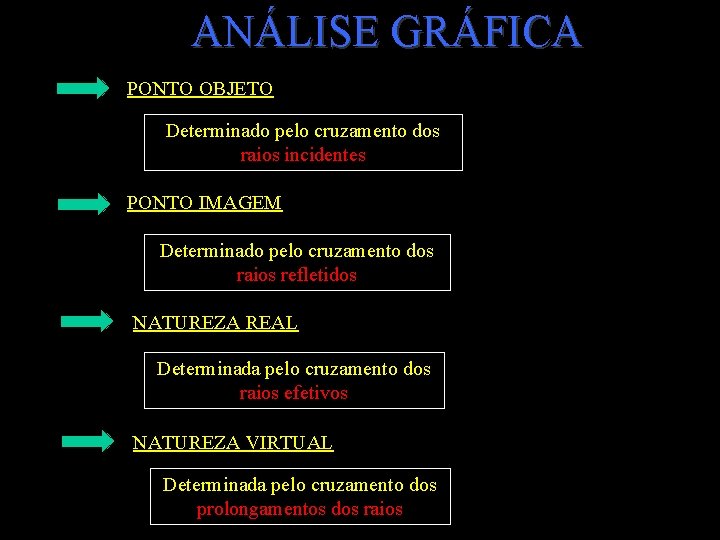 ANÁLISE GRÁFICA

PONTO OBJETO

Determinado pelo cruzamento dos raios incidentes

PONTO IMAGEM

Determinado pelo cruzamento dos raios refletidos

NATUREZA REAL

Determinada pelo cruzamento dos raios efetivos

NATUREZA VIRTUAL

Determinada pelo cruzamento dos prolongamentos dos raios